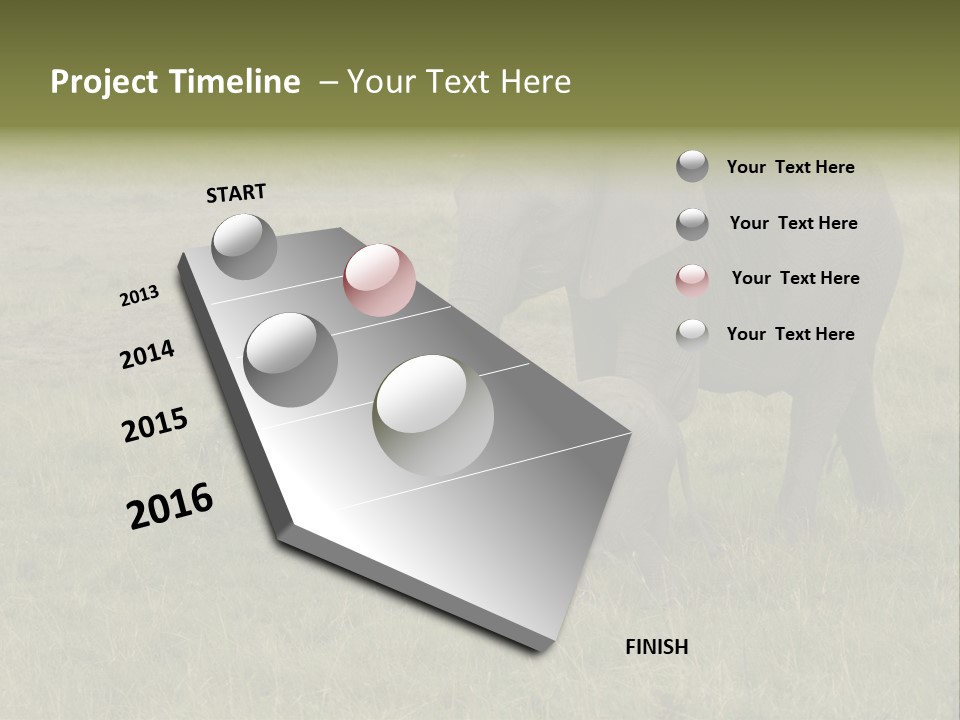 Project Timeline – Your Text Here

START

2013

2014

2015

2016

FINISH

Your Text Here

Your Text Here

Your Text Here

Your Text Here